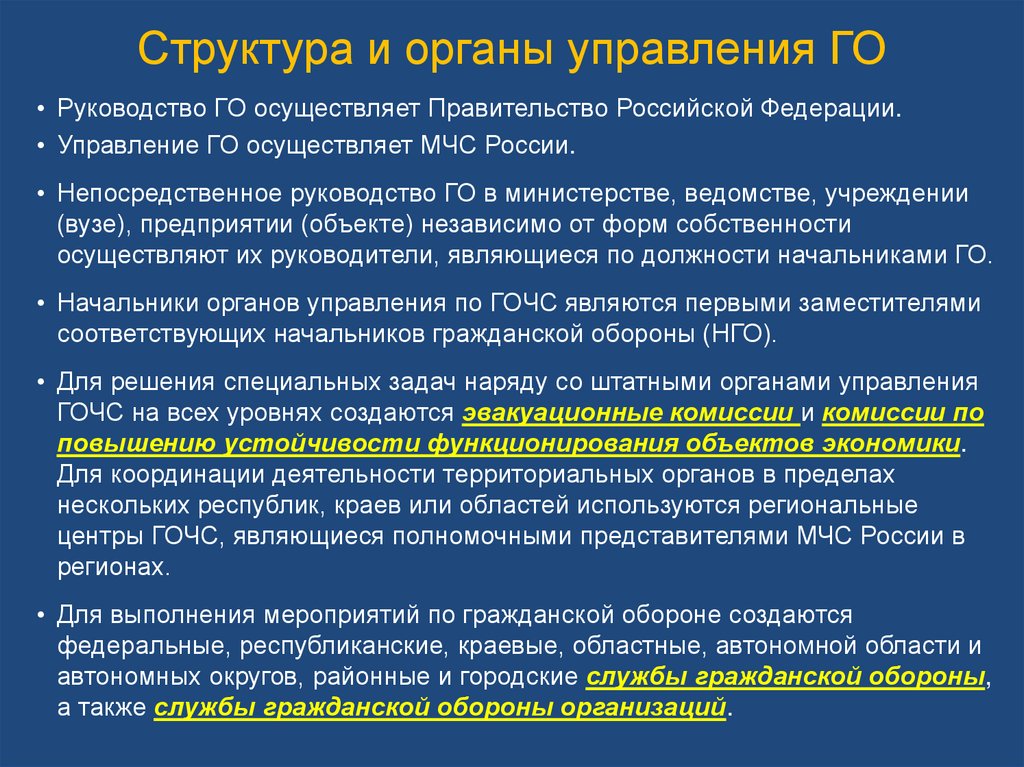 Структура и органы управления ГО

• Руководство ГО осуществляет Правительство Российской Федерации.

• Управление ГО осуществляет МЧС России.

• Непосредственное руководство ГО в министерстве, ведомстве, учреждении (вузе), предприятии (объекте) независимо от форм собственности осуществляют их руководители, являющиеся по должности начальниками ГО.

• Начальники органов управления по ГОЧС являются первыми заместителями соответствующих начальников гражданской обороны (НГО).

• Для решения специальных задач наряду со штатными органами управления ГОЧС на всех уровнях создаются эвакуационные комиссии и комиссии по повышению устойчивости функционирования объектов экономики. Для координации деятельности территориальных органов в пределах нескольких республик, краев или областей используются региональные центры ГОЧС, являющиеся полномочными представителями МЧС России в регионах.

• Для выполнения мероприятий по гражданской обороне создаются федеральные, республиканские, краевые, областные, автономной области и автономных округов, районные и городские службы гражданской обороны, а также службы гражданской обороны организаций.